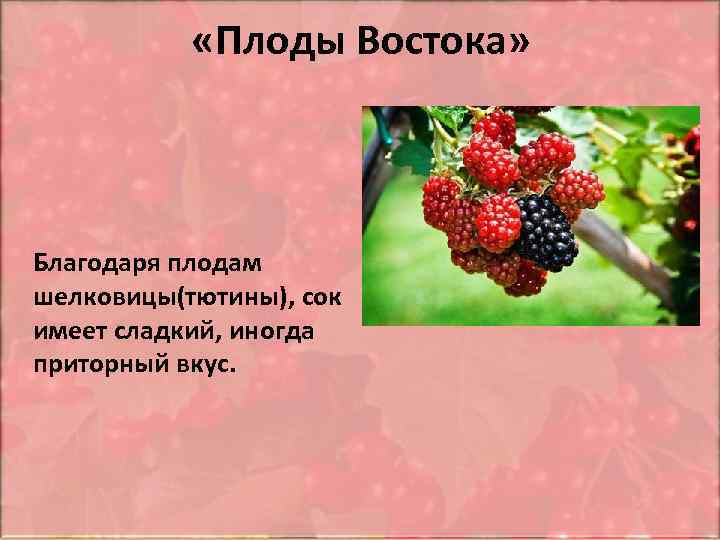 «Плоды Востока»

Благодаря плодам шелковицы(тютины), сок имеет сладкий, иногда приторный вкус.